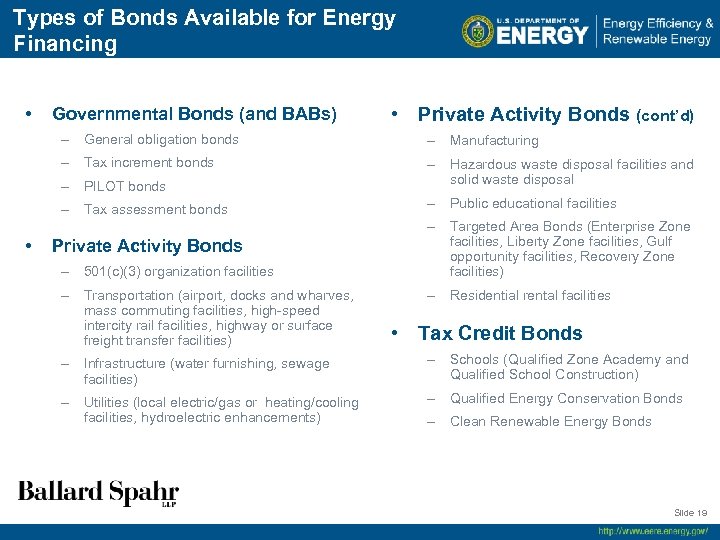 Types of Bonds Available for Energy Financing

U.S. DEPARTMENT OF ENERGY | Energy Efficiency & Renewable Energy

• Governmental Bonds (and BABs)
– General obligation bonds
– Tax increment bonds
– PILOT bonds
– Tax assessment bonds

• Private Activity Bonds
– 501(c)(3) organization facilities
– Transportation (airport, docks and wharves, mass commuting facilities, high-speed intercity rail facilities, highway or surface freight transfer facilities)
– Infrastructure (water furnishing, sewage facilities)
– Utilities (local electric/gas or heating/cooling facilities, hydroelectric enhancements)

• Private Activity Bonds (cont'd)
– Manufacturing
– Hazardous waste disposal facilities and solid waste disposal
– Public educational facilities
– Targeted Area Bonds (Enterprise Zone facilities, Liberty Zone facilities, Gulf opportunity facilities, Recovery Zone facilities)
– Residential rental facilities

• Tax Credit Bonds
– Schools (Qualified Zone Academy and Qualified School Construction)
– Qualified Energy Conservation Bonds
– Clean Renewable Energy Bonds

Ballard Spahr LLP

Slide 19

http://www.eere.energy.gov/